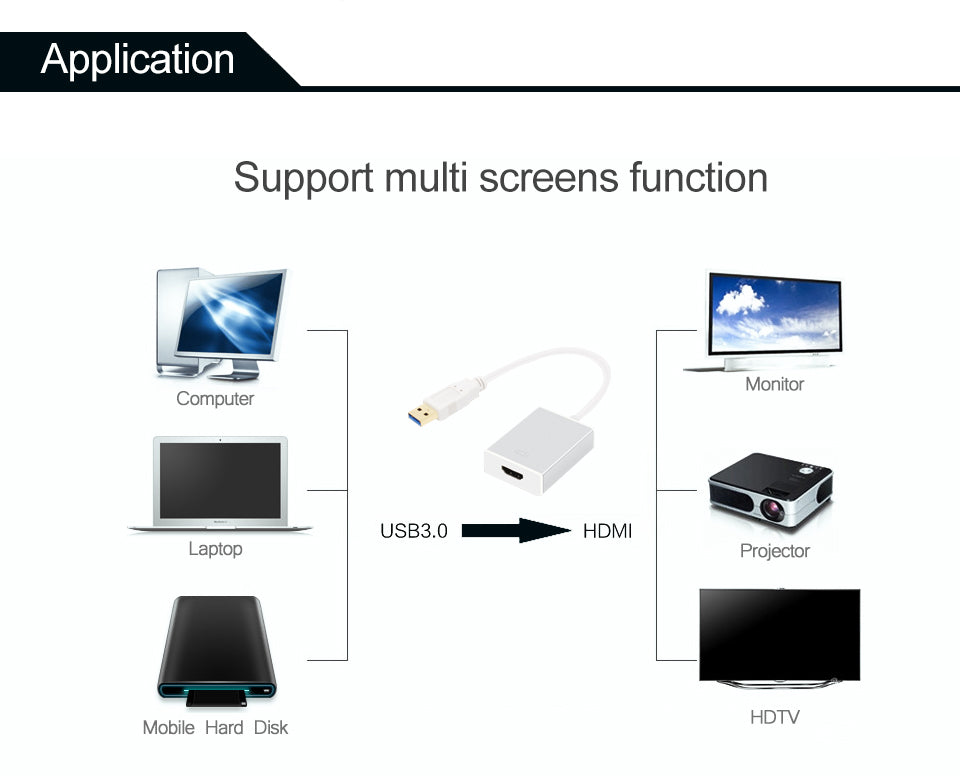 Application

Support multi screens function

Computer

Laptop

Mobile Hard Disk

USB3.0

HDMI

Monitor

Projector

HDTV